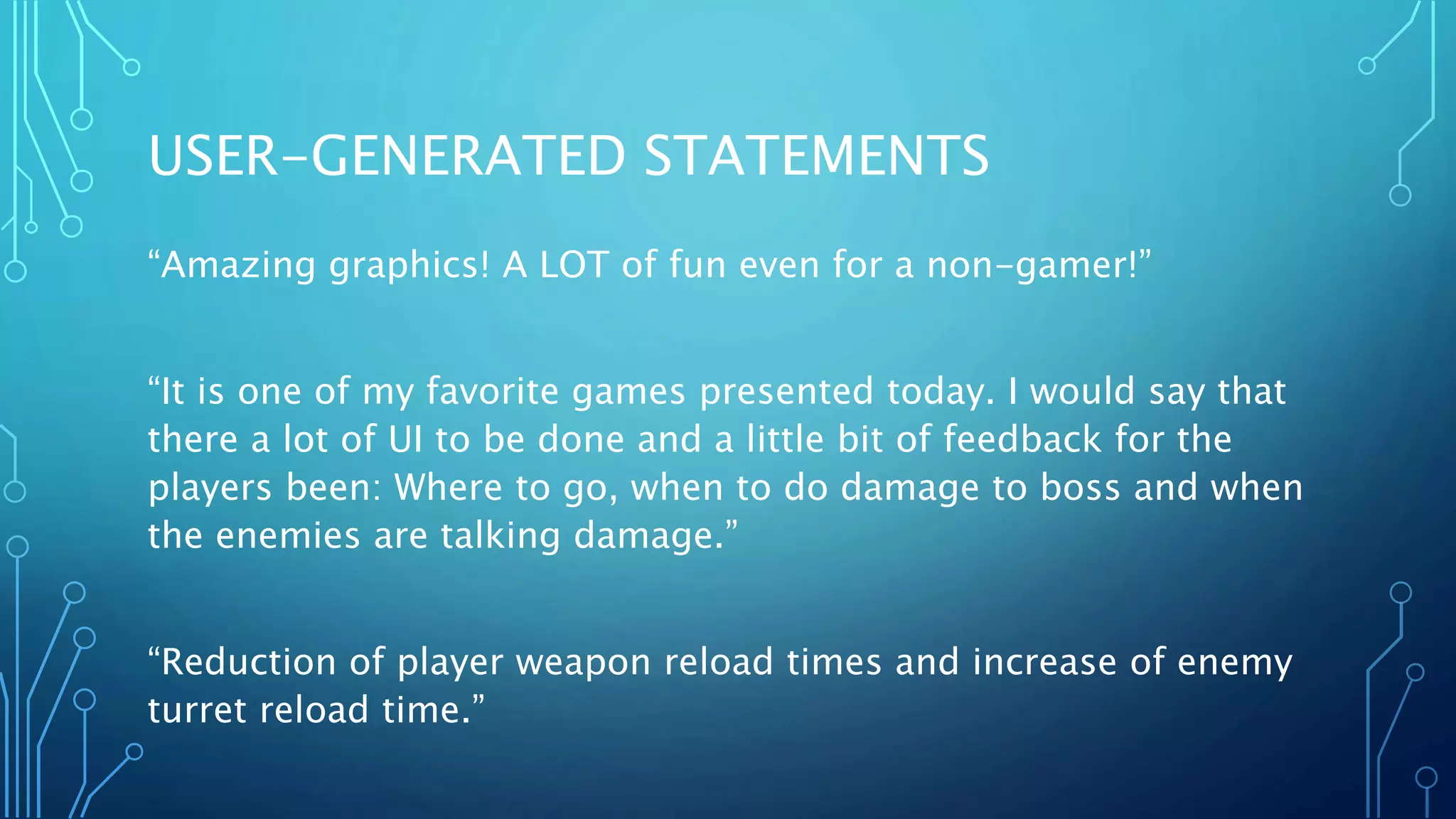 USER-GENERATED STATEMENTS

“Amazing graphics! A LOT of fun even for a non-gamer!”

“It is one of my favorite games presented today. I would say that there a lot of UI to be done and a little bit of feedback for the players been: Where to go, when to do damage to boss and when the enemies are talking damage.”

“Reduction of player weapon reload times and increase of enemy turret reload time.”